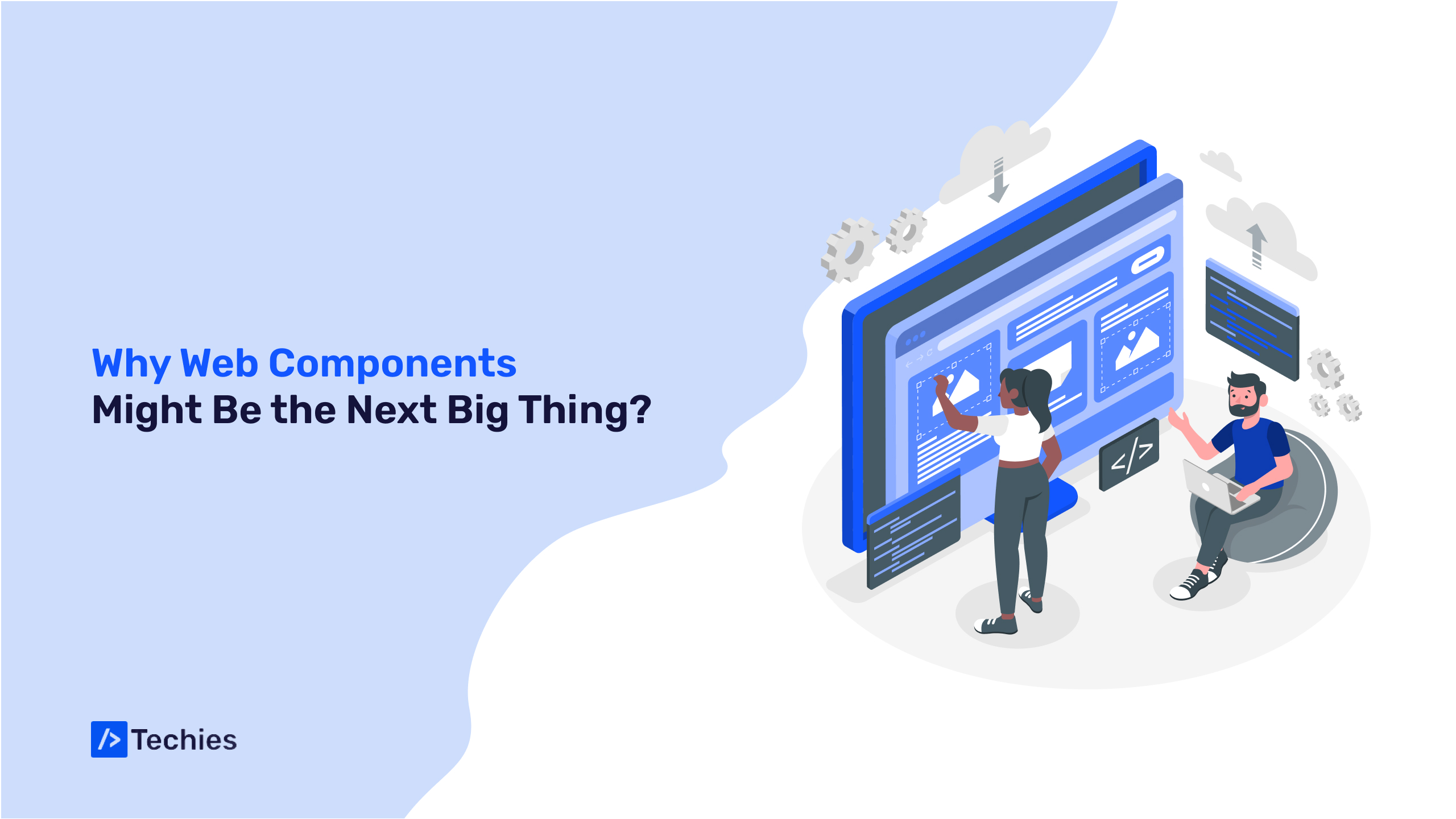 Why Web Components
Might Be the Next Big Thing?

</>

/> Techies